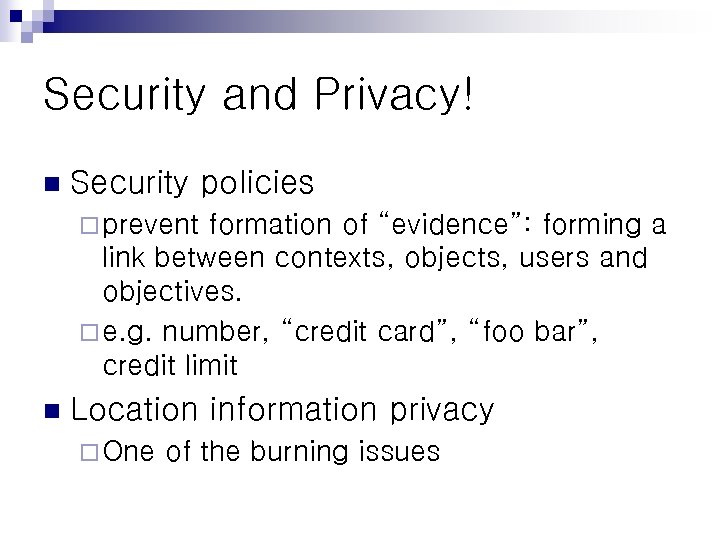 Security and Privacy!

Security policies

prevent formation of “evidence”: forming a link between contexts, objects, users and objectives.

e.g. number, “credit card”, “foo bar”, credit limit

Location information privacy

One of the burning issues